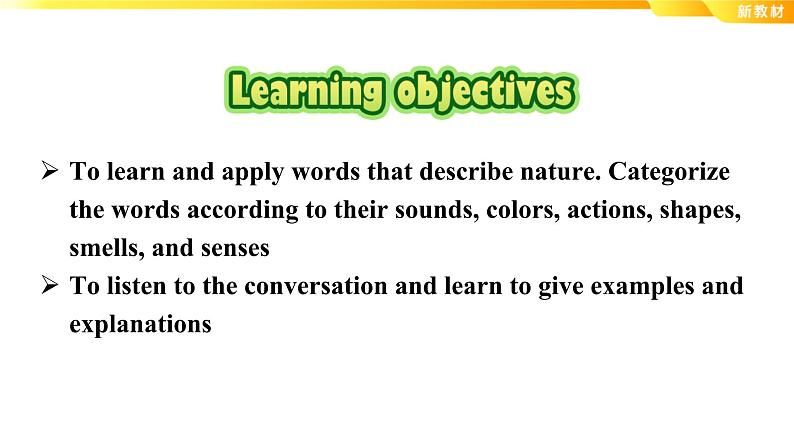 新教材

Learning objectives

➢ To learn and apply words that describe nature. Categorize the words according to their sounds, colors, actions, shapes, smells, and senses

➢ To listen to the conversation and learn to give examples and explanations